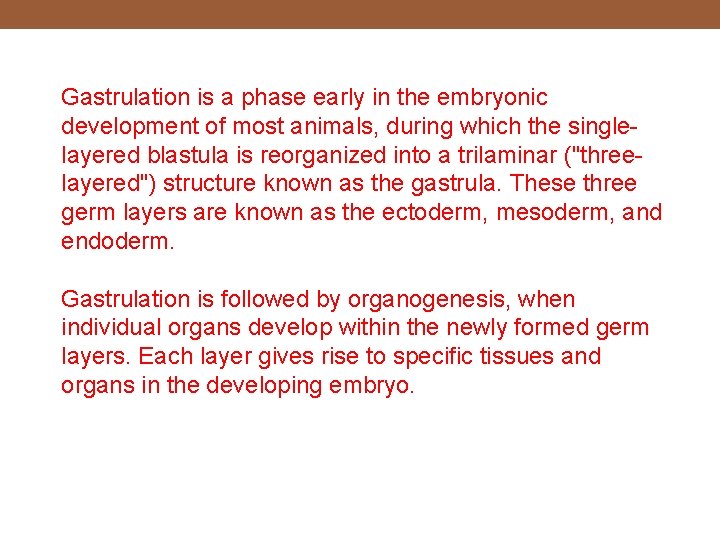 Gastrulation is a phase early in the embryonic development of most animals, during which the single-layered blastula is reorganized into a trilaminar ("three-layered") structure known as the gastrula. These three germ layers are known as the ectoderm, mesoderm, and endoderm.

Gastrulation is followed by organogenesis, when individual organs develop within the newly formed germ layers. Each layer gives rise to specific tissues and organs in the developing embryo.